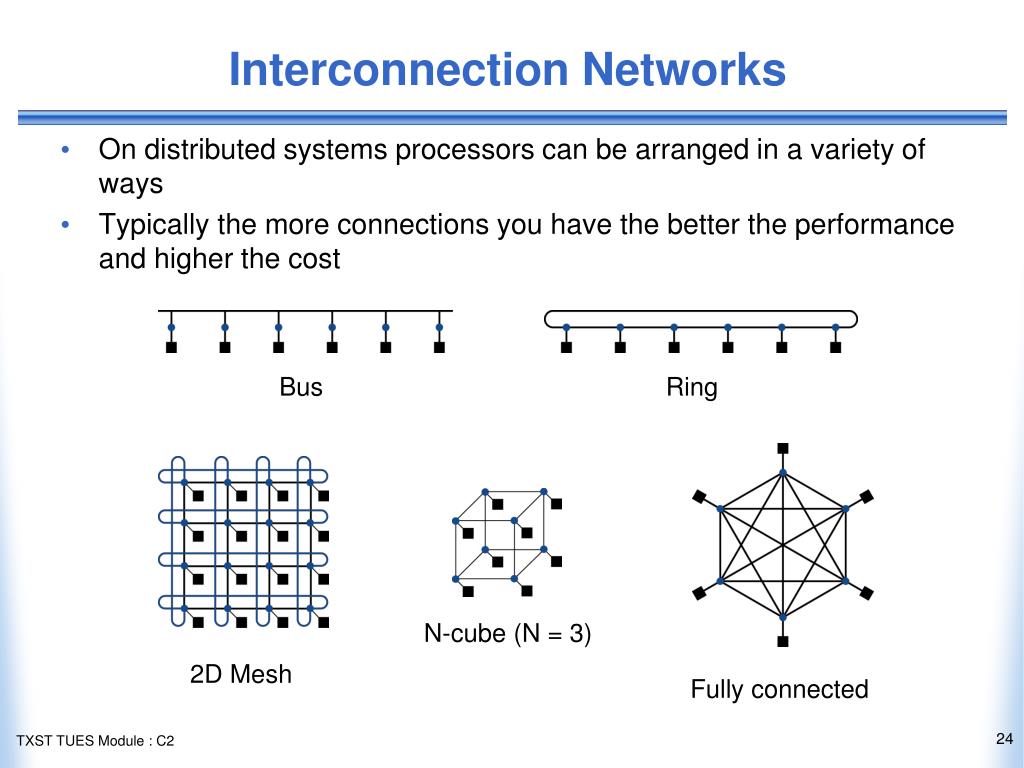 Interconnection Networks

• On distributed systems processors can be arranged in a variety of ways

• Typically the more connections you have the better the performance and higher the cost

Bus

Ring

2D Mesh

N-cube (N = 3)

Fully connected

TXST TUES Module : C2

24